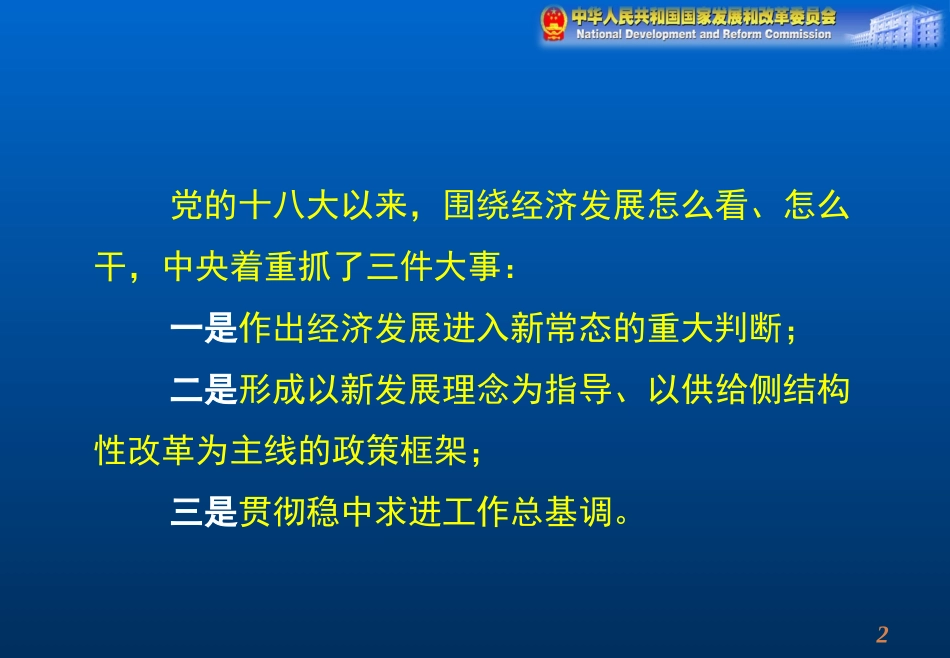 中华人民共和国国家发展和改革委员会
National Development and Reform Commission

党的十八大以来，围绕经济发展怎么看、怎么干，中央着重抓了三件大事：

一是作出经济发展进入新常态的重大判断；

二是形成以新发展理念为指导、以供给侧结构性改革为主线的政策框架；

三是贯彻稳中求进工作总基调。

2